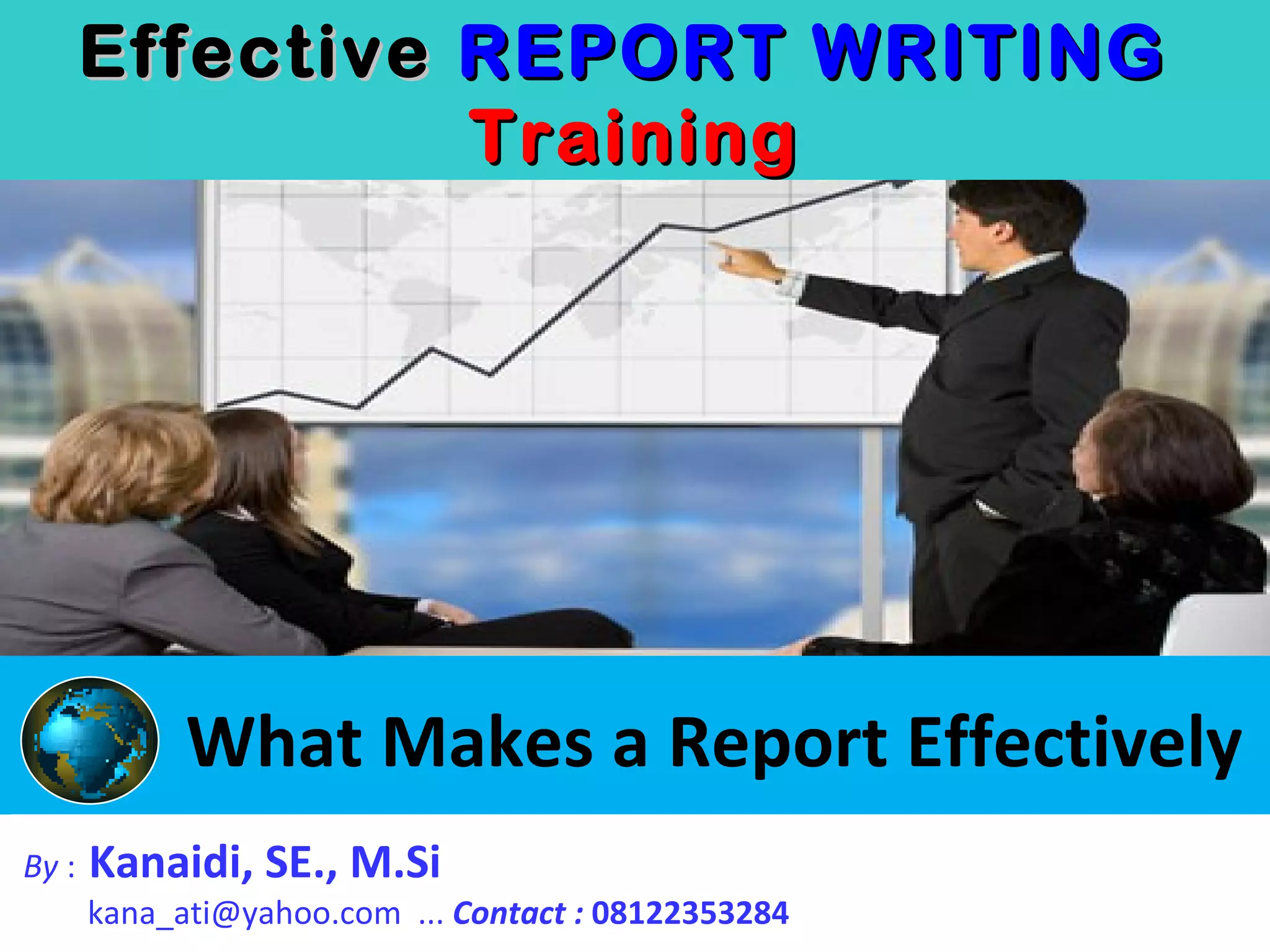 Effective REPORT WRITING
Training

What Makes a Report Effectively

By : Kanaidi, SE., M.Si
kana_ati@yahoo.com ... Contact : 08122353284